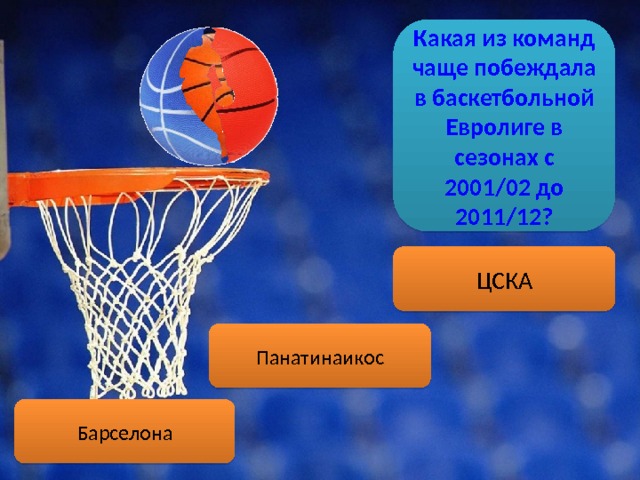 Какая из команд чаще побеждала в баскетбольной Евролиге в сезонах с 2001/02 до 2011/12?

ЦСКА

Панатинаикос

Барселона